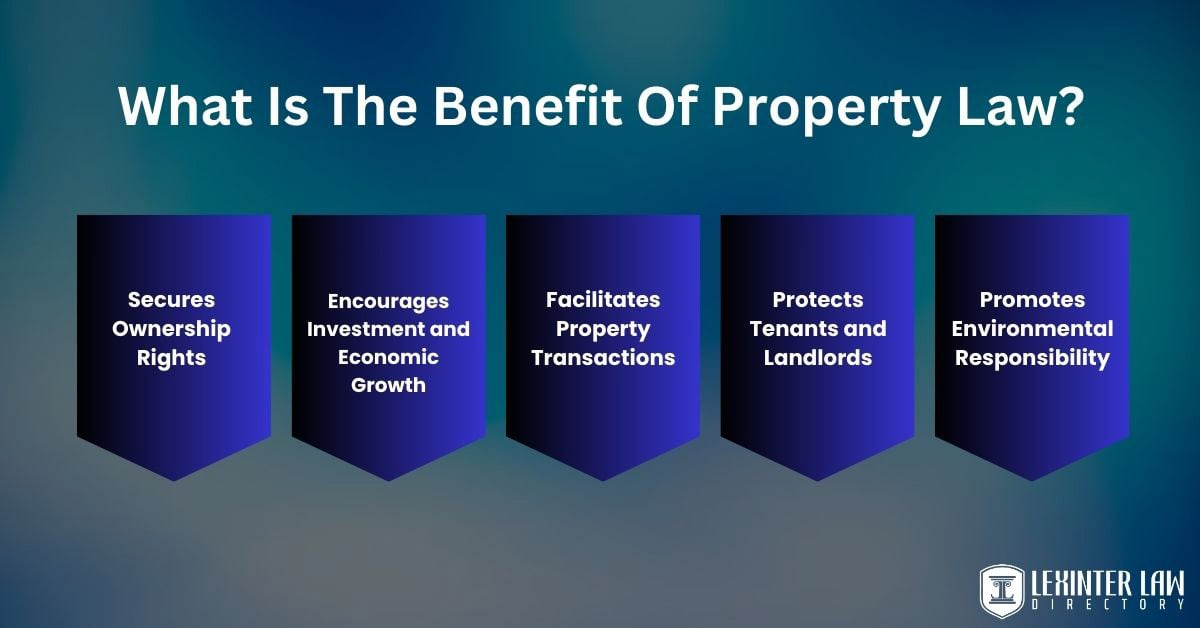 What Is The Benefit Of Property Law?

Secures Ownership Rights

Encourages Investment and Economic Growth

Facilitates Property Transactions

Protects Tenants and Landlords

Promotes Environmental Responsibility

LEXINTER LAW
DIRECTORY